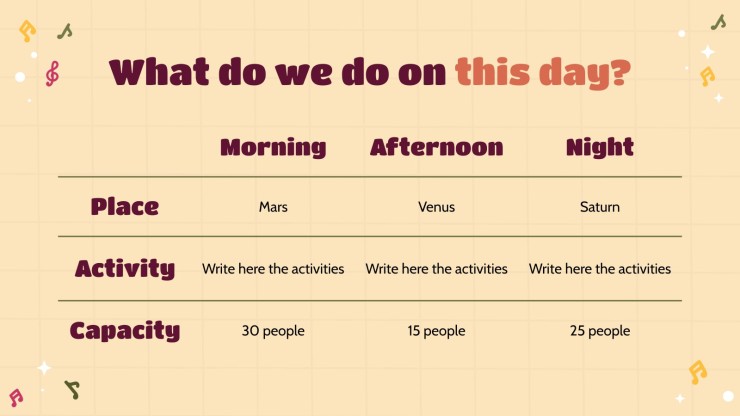 What do we do on this day?

| | Morning | Afternoon | Night |
|---|---|---|---|
| Place | Mars | Venus | Saturn |
| Activity | Write here the activities | Write here the activities | Write here the activities |
| Capacity | 30 people | 15 people | 25 people |